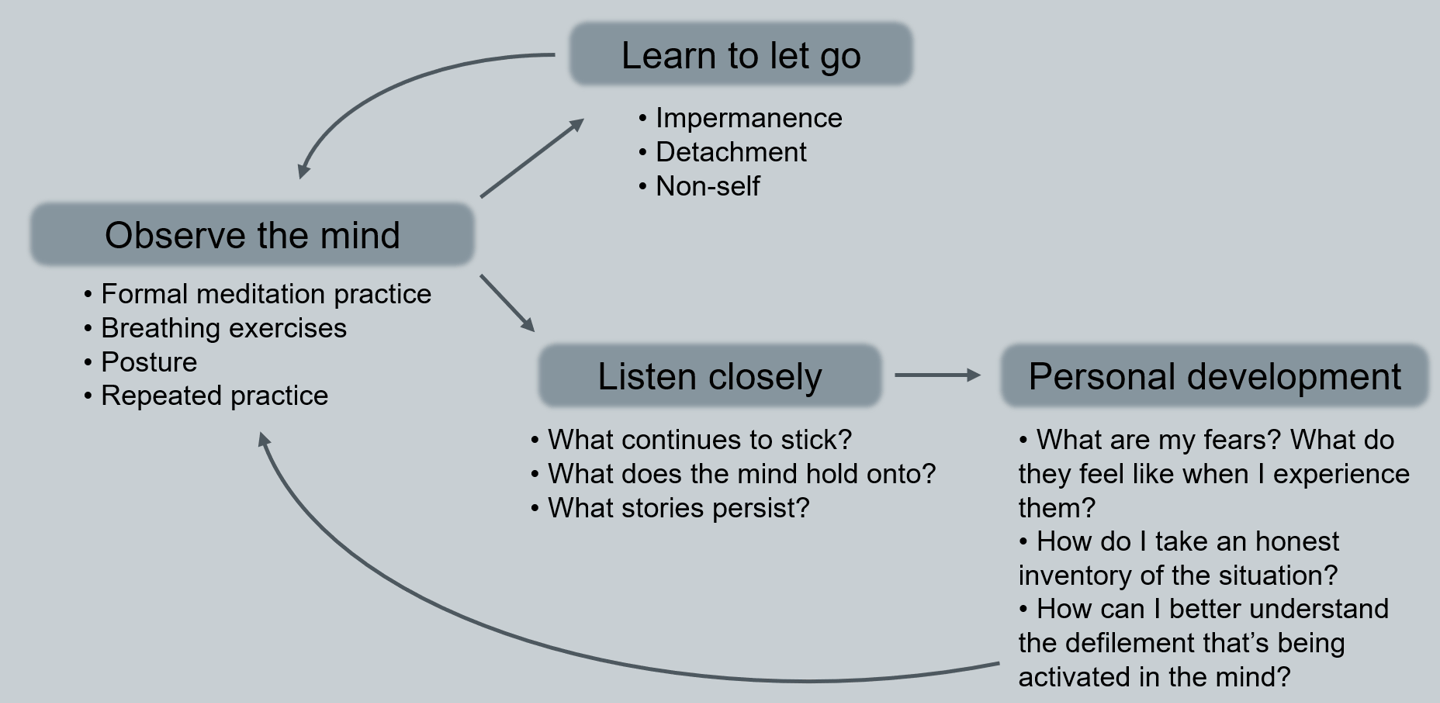 Learn to let go

• Impermanence
• Detachment
• Non-self

Observe the mind

• Formal meditation practice
• Breathing exercises
• Posture
• Repeated practice

Listen closely

• What continues to stick?
• What does the mind hold onto?
• What stories persist?

Personal development

• What are my fears? What do they feel like when I experience them?
• How do I take an honest inventory of the situation?
• How can I better understand the defilement that's being activated in the mind?